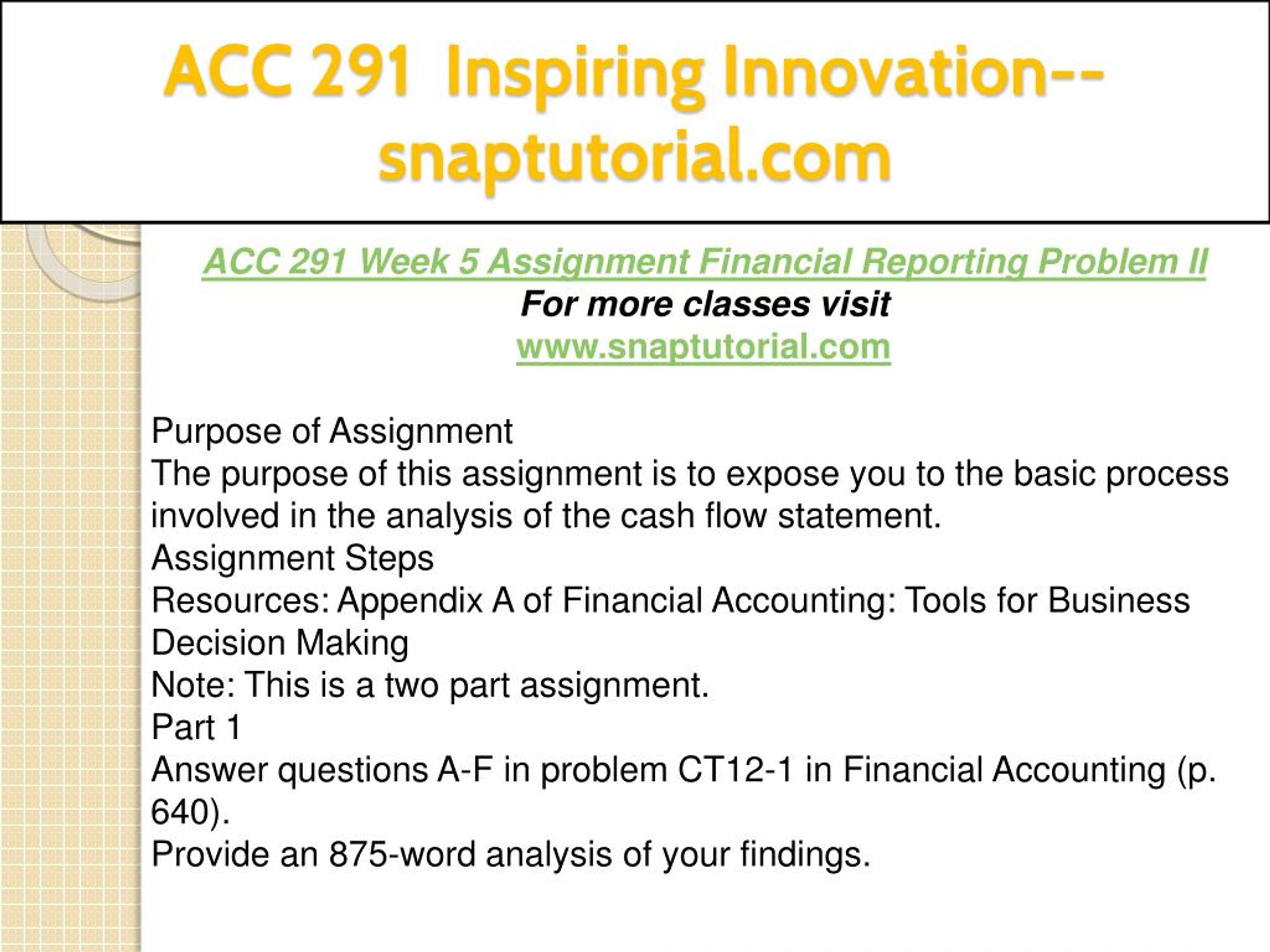 ACC 291 Inspiring Innovation--snaptutorial.com

ACC 291 Week 5 Assignment Financial Reporting Problem II
For more classes visit
www.snaptutorial.com

Purpose of Assignment
The purpose of this assignment is to expose you to the basic process involved in the analysis of the cash flow statement.
Assignment Steps
Resources: Appendix A of Financial Accounting: Tools for Business Decision Making
Note: This is a two part assignment.
Part 1
Answer questions A-F in problem CT12-1 in Financial Accounting (p. 640).
Provide an 875-word analysis of your findings.